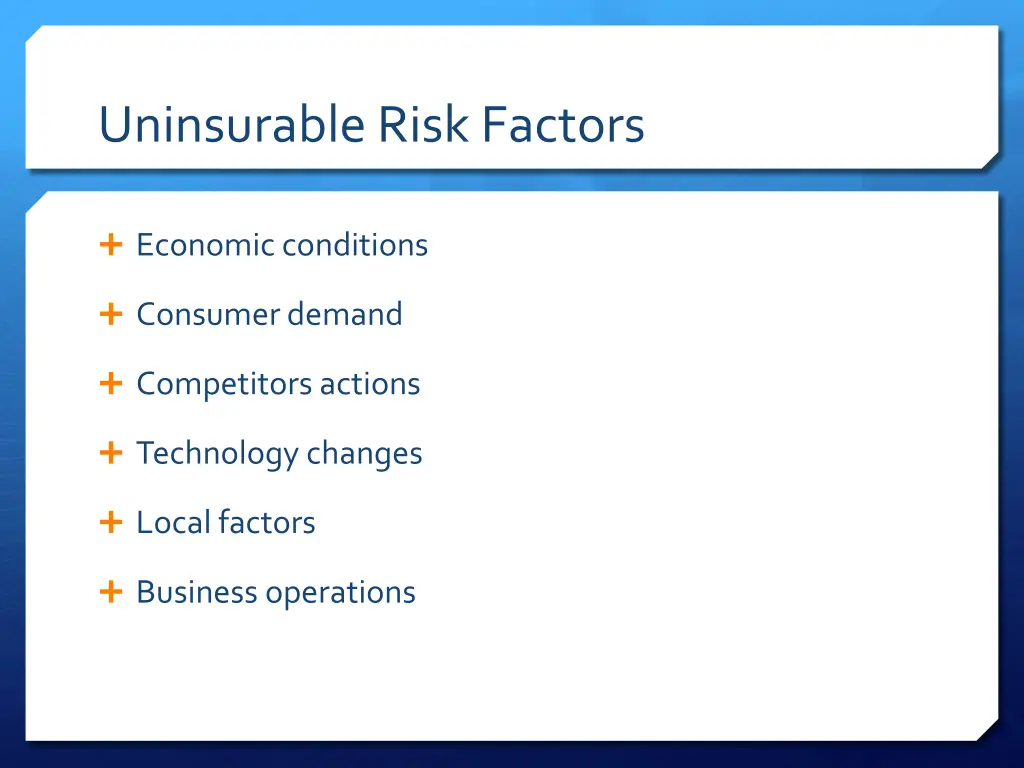 Uninsurable Risk Factors

+ Economic conditions

+ Consumer demand

+ Competitors actions

+ Technology changes

+ Local factors

+ Business operations